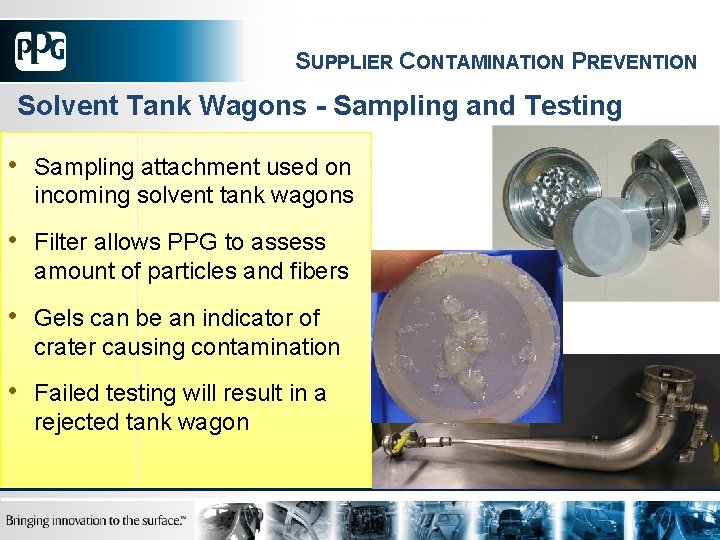 PPG

SUPPLIER CONTAMINATION PREVENTION

Solvent Tank Wagons - Sampling and Testing

• Sampling attachment used on incoming solvent tank wagons

• Filter allows PPG to assess amount of particles and fibers

• Gels can be an indicator of crater causing contamination

• Failed testing will result in a rejected tank wagon

Bringing innovation to the surface.™